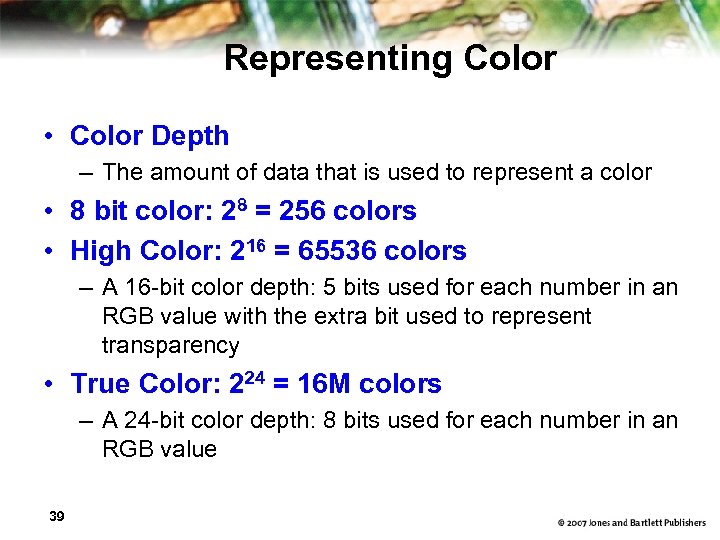 Representing Color

• Color Depth

– The amount of data that is used to represent a color

• 8 bit color: $2^8$ = 256 colors

• High Color: $2^{16}$ = 65536 colors

– A 16-bit color depth: 5 bits used for each number in an RGB value with the extra bit used to represent transparency

• True Color: $2^{24}$ = 16M colors

– A 24-bit color depth: 8 bits used for each number in an RGB value

39

© 2007 Jones and Bartlett Publishers